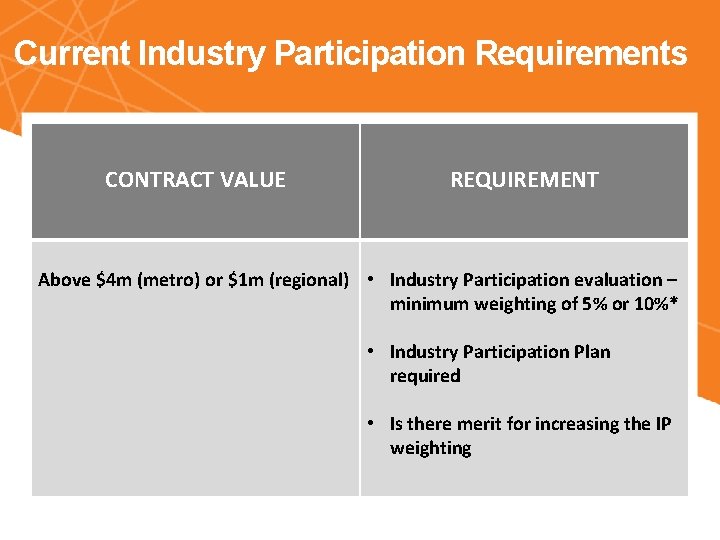 Current Industry Participation Requirements

| CONTRACT VALUE | REQUIREMENT |
|---|---|
| Above \$4m (metro) or \$1m (regional) | • Industry Participation evaluation – minimum weighting of 5% or 10%* • Industry Participation Plan required • Is there merit for increasing the IP weighting |